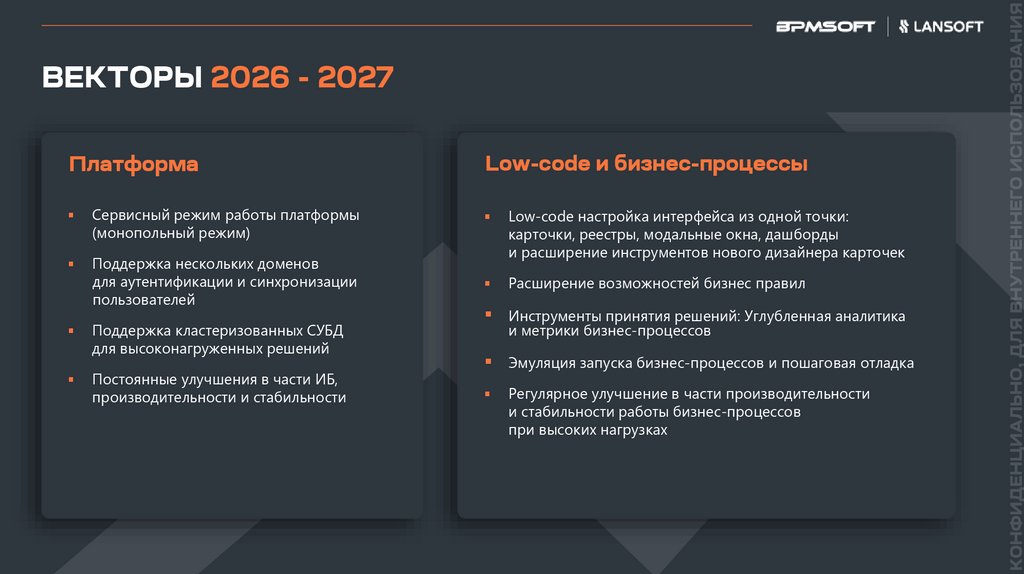 BPMSOFT | LANSOFT

ВЕКТОРЫ 2026 - 2027

Платформа

- Сервисный режим работы платформы (монопольный режим)
- Поддержка нескольких доменов для аутентификации и синхронизации пользователей
- Поддержка кластеризованных СУБД для высоконагруженных решений
- Постоянные улучшения в части ИБ, производительности и стабильности

Low-code и бизнес-процессы

- Low-code настройка интерфейса из одной точки: карточки, реестры, модальные окна, дашборды и расширение инструментов нового дизайнера карточек
- Расширение возможностей бизнес правил
- Инструменты принятия решений: Углубленная аналитика и метрики бизнес-процессов
- Эмуляция запуска бизнес-процессов и пошаговая отладка
- Регулярное улучшение в части производительности и стабильности работы бизнес-процессов при высоких нагрузках

КОНФИДЕНЦИАЛЬНО. ДЛЯ ВНУТРЕННЕГО ИСПОЛЬЗОВАНИЯ